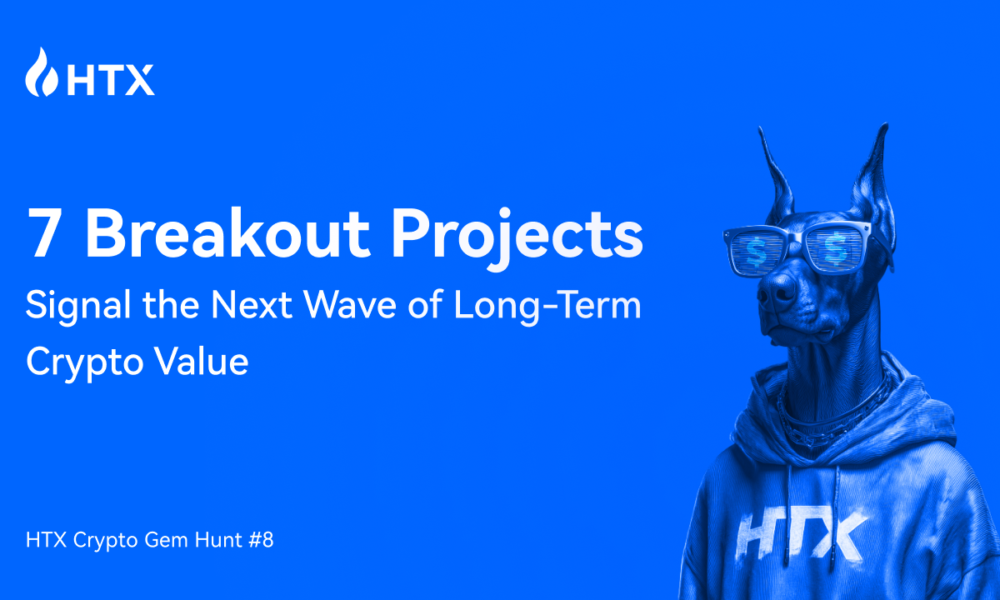 HTX

7 Breakout Projects

Signal the Next Wave of Long-Term Crypto Value

HTX Crypto Gem Hunt #8

$ $

HTX